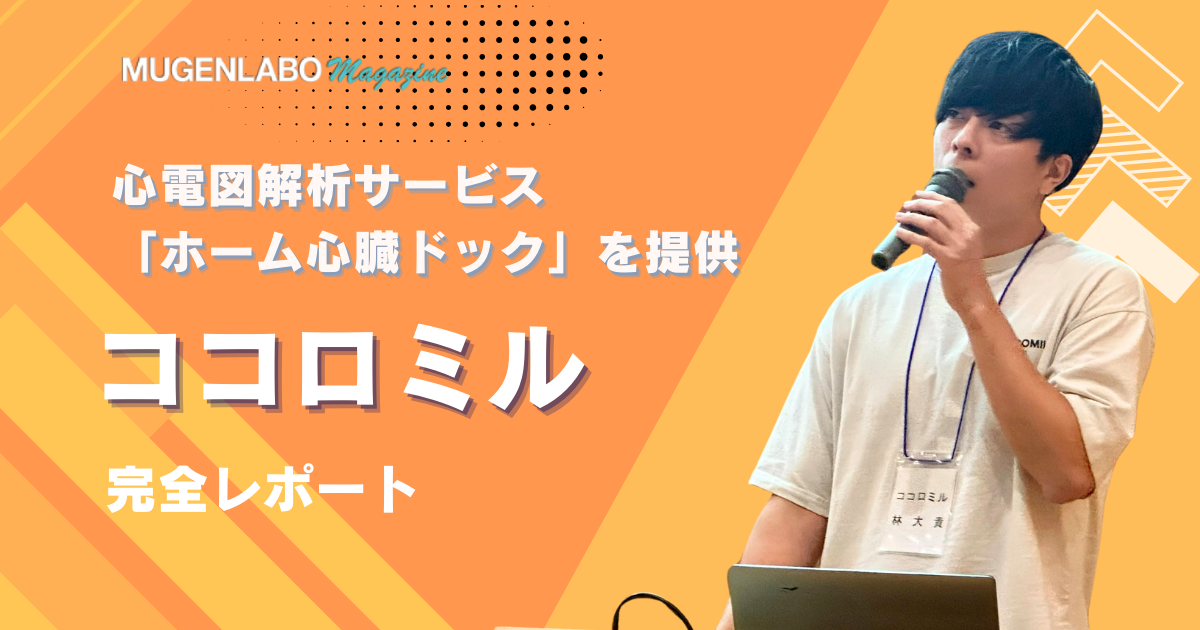 MUGENLABO Magazine

心電図解析サービス
「ホーム心臓ドック」を提供

ココロミル

完全レポート

ココロミル
林 大貴